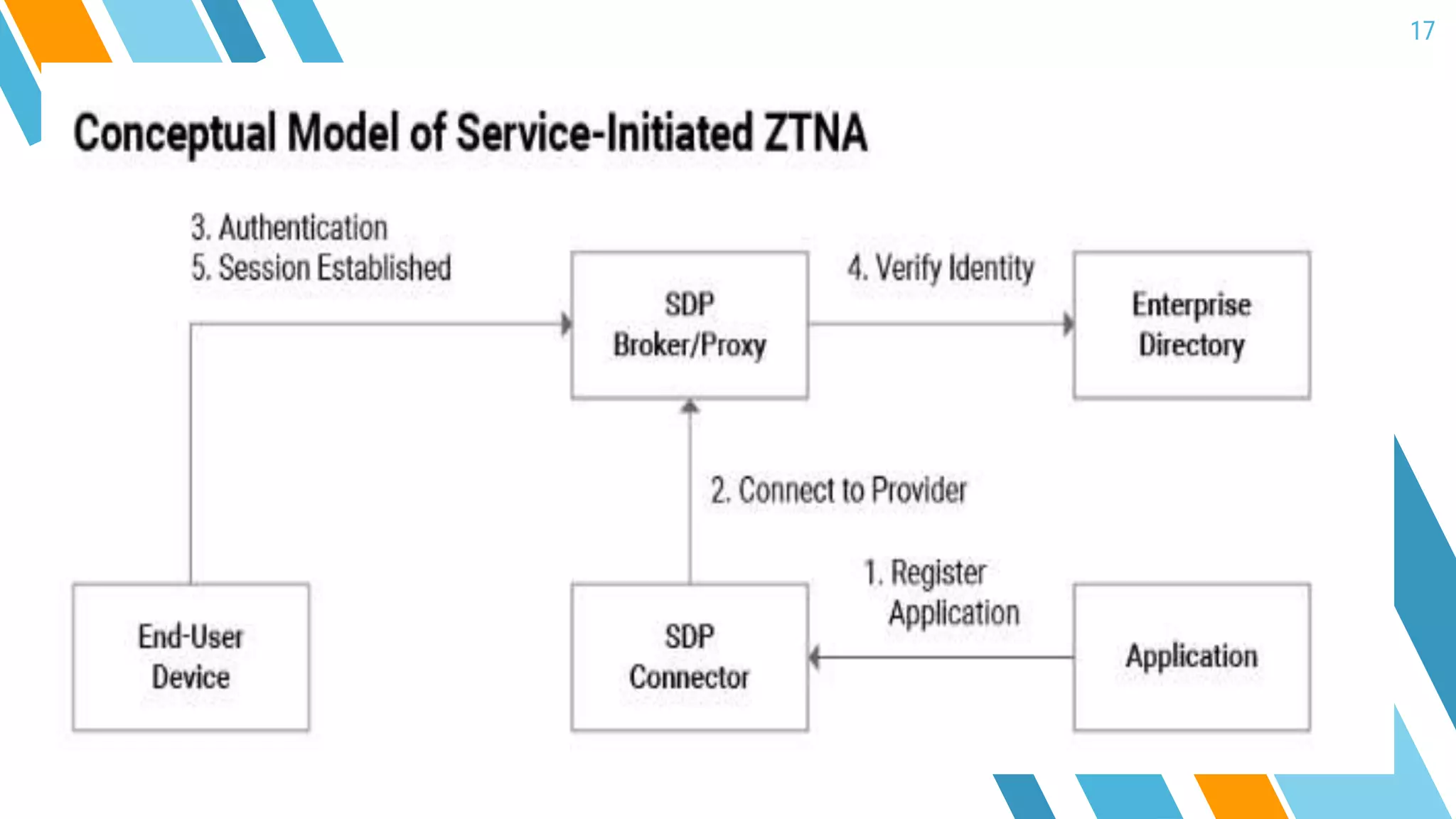 17

Conceptual Model of Service-Initiated ZTNA

3. Authentication
5. Session Established

SDP Broker/Proxy

4. Verify Identity

Enterprise Directory

2. Connect to Provider

1. Register Application

End-User Device

SDP Connector

Application